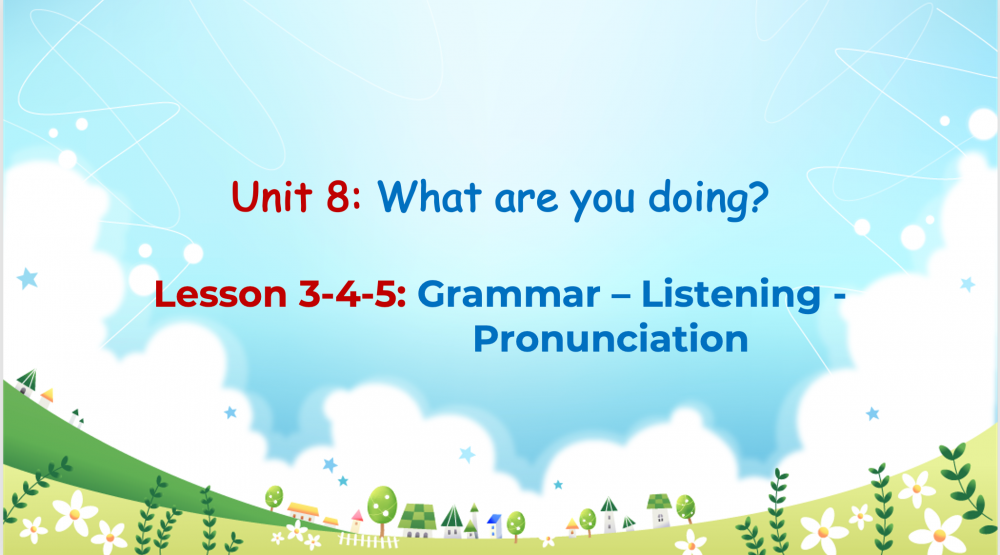 Unit 8: What are you doing?

Lesson 3-4-5: Grammar – Listening - Pronunciation